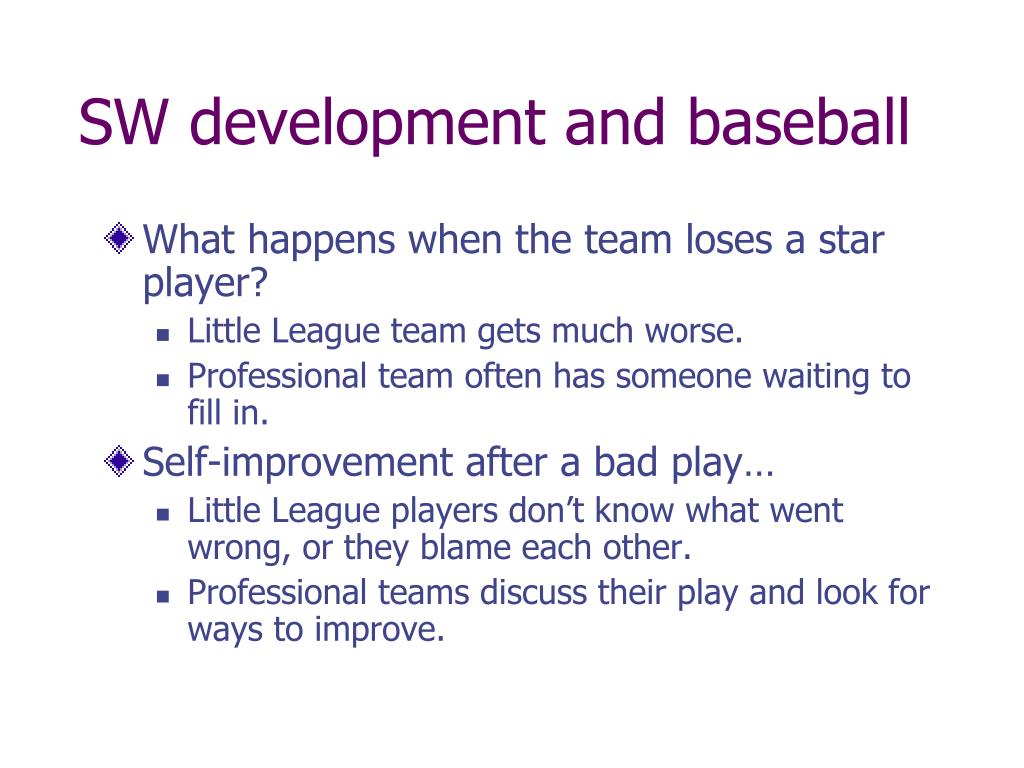 SW development and baseball

What happens when the team loses a star player?

Little League team gets much worse.

Professional team often has someone waiting to fill in.

Self-improvement after a bad play…

Little League players don’t know what went wrong, or they blame each other.

Professional teams discuss their play and look for ways to improve.